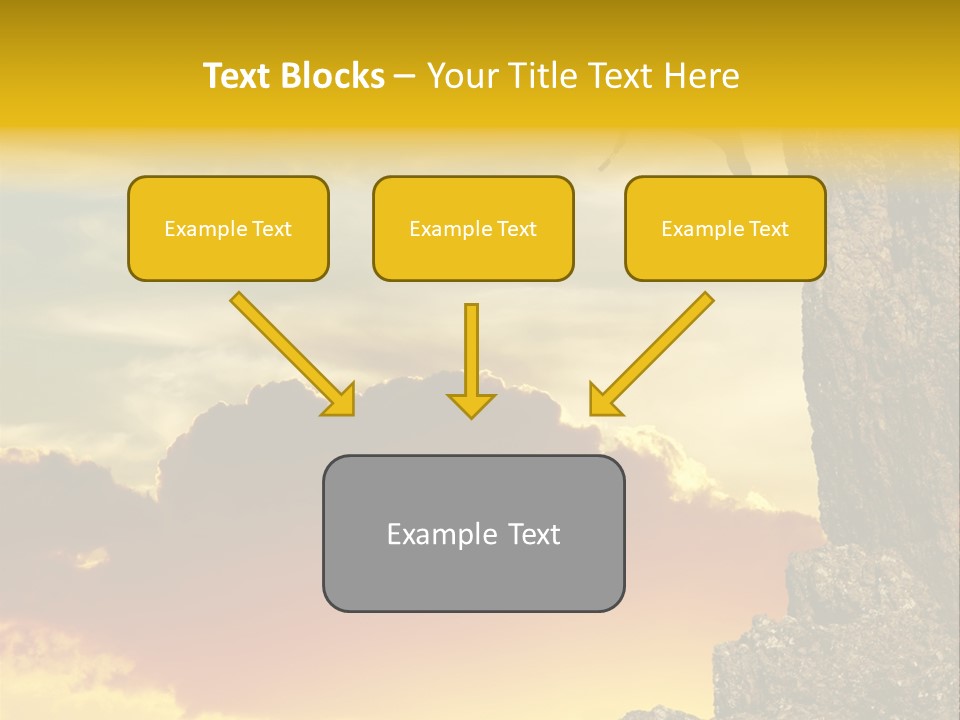 Text Blocks – Your Title Text Here

Example Text

Example Text

Example Text

Example Text